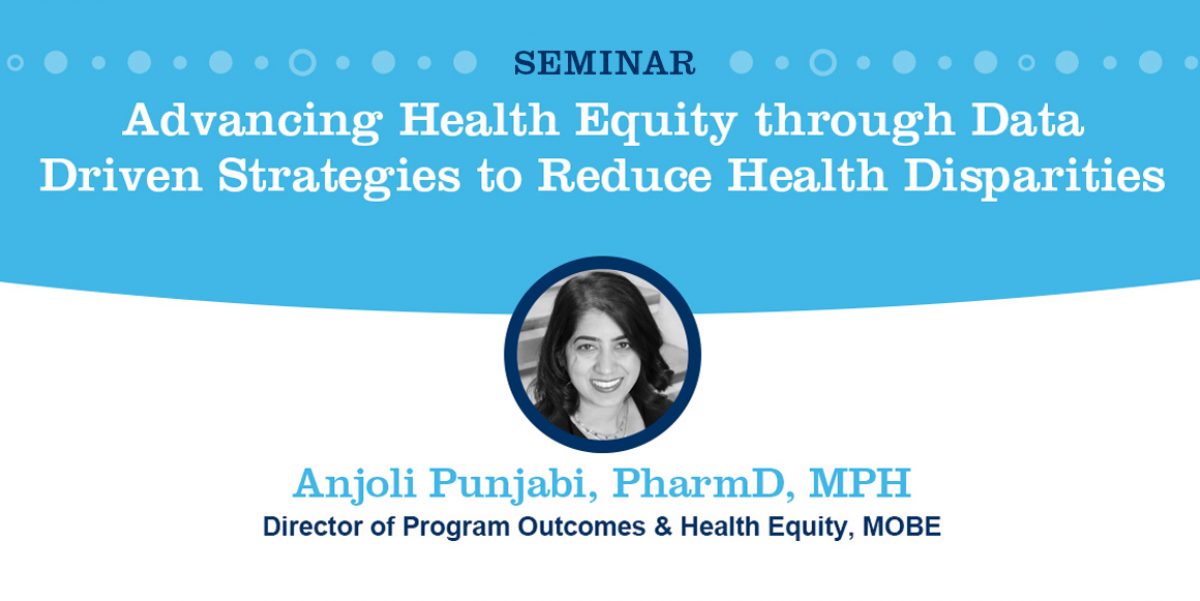 SEMINAR

Advancing Health Equity through Data Driven Strategies to Reduce Health Disparities

Anjoli Punjabi, PharmD, MPH

Director of Program Outcomes & Health Equity, MOBE